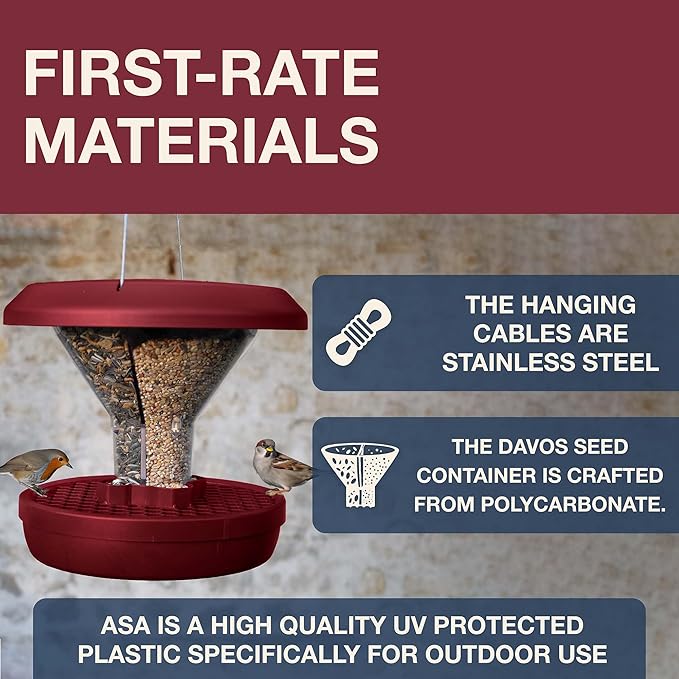 FIRST-RATE MATERIALS

THE HANGING CABLES ARE STAINLESS STEEL

THE DAVOS SEED CONTAINER IS CRAFTED FROM POLYCARBONATE.

ASA IS A HIGH QUALITY UV PROTECTED PLASTIC SPECIFICALLY FOR OUTDOOR USE